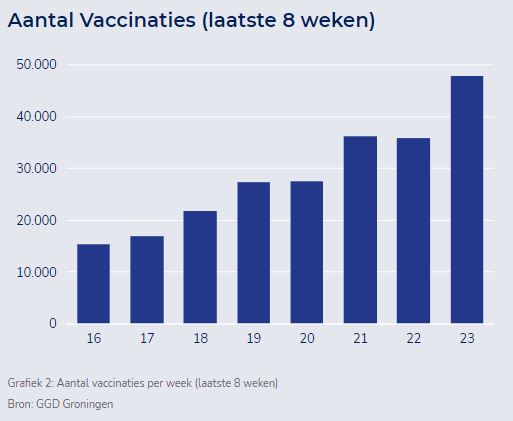 Aantal Vaccinaties (laatste 8 weken)

50.000
40.000
30.000
20.000
10.000
0

16 17 18 19 20 21 22 23

Grafiek 2: Aantal vaccinaties per week (laatste 8 weken)

Bron: GGD Groningen